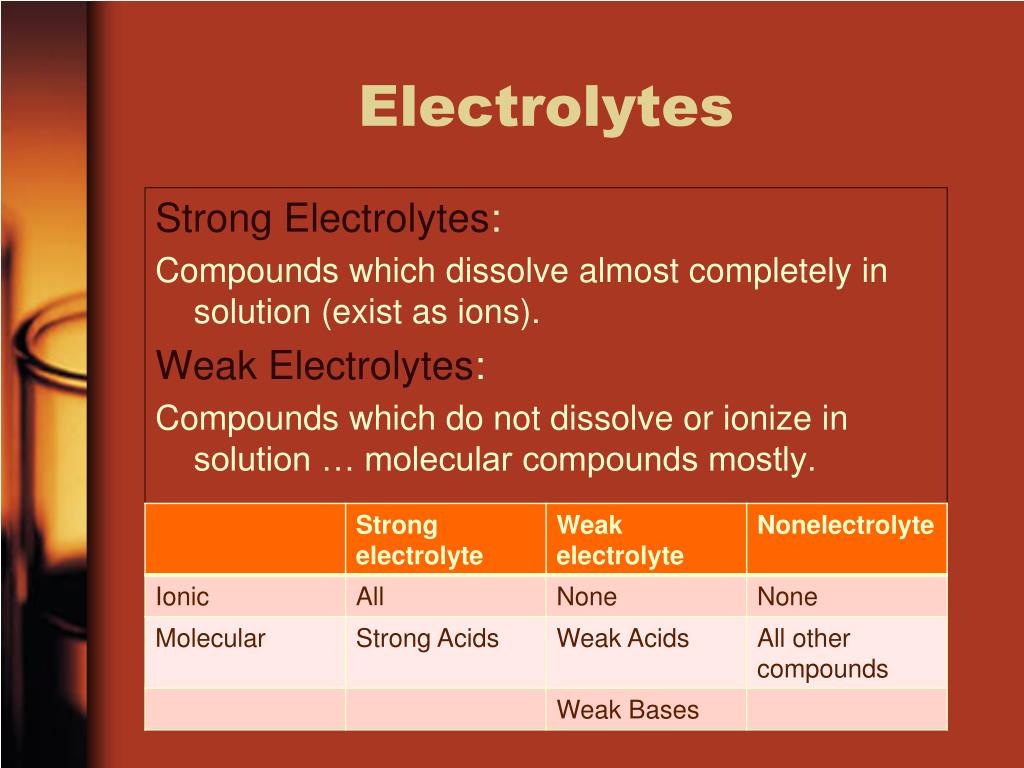 Electrolytes

Strong Electrolytes:

Compounds which dissolve almost completely in solution (exist as ions).

Weak Electrolytes:

Compounds which do not dissolve or ionize in solution … molecular compounds mostly.

| | Strong electrolyte | Weak electrolyte | Nonelectrolyte |
|---|---|---|---|
| Ionic | All | None | None |
| Molecular | Strong Acids | Weak Acids | All other compounds |
| | | Weak Bases | |